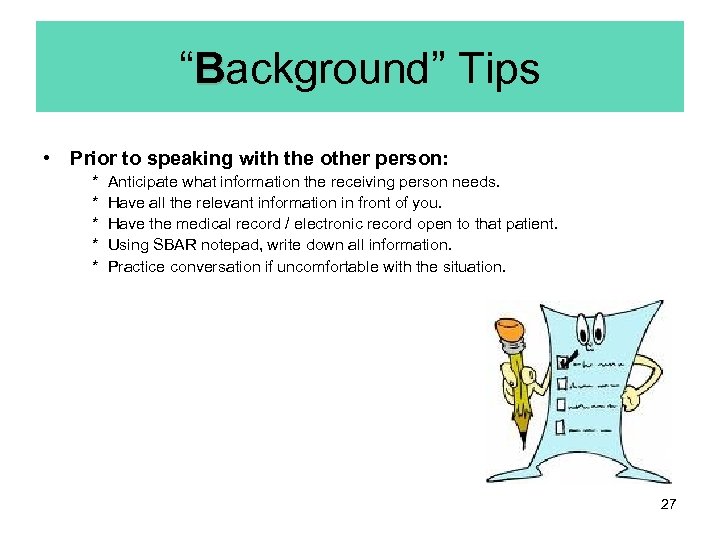 “Background” Tips

• Prior to speaking with the other person:
* Anticipate what information the receiving person needs.
* Have all the relevant information in front of you.
* Have the medical record / electronic record open to that patient.
* Using SBAR notepad, write down all information.
* Practice conversation if uncomfortable with the situation.

27